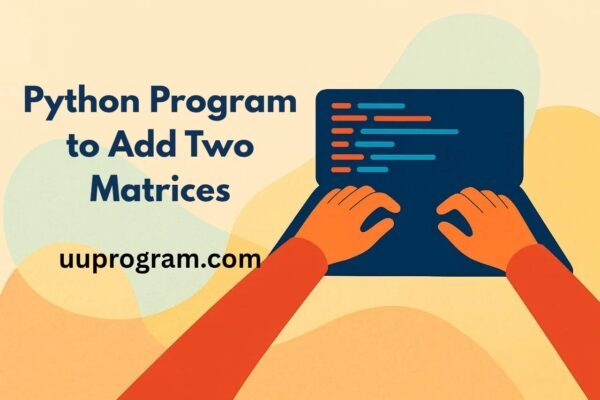 Python Program to Add Two Matrices

uuprogram.com